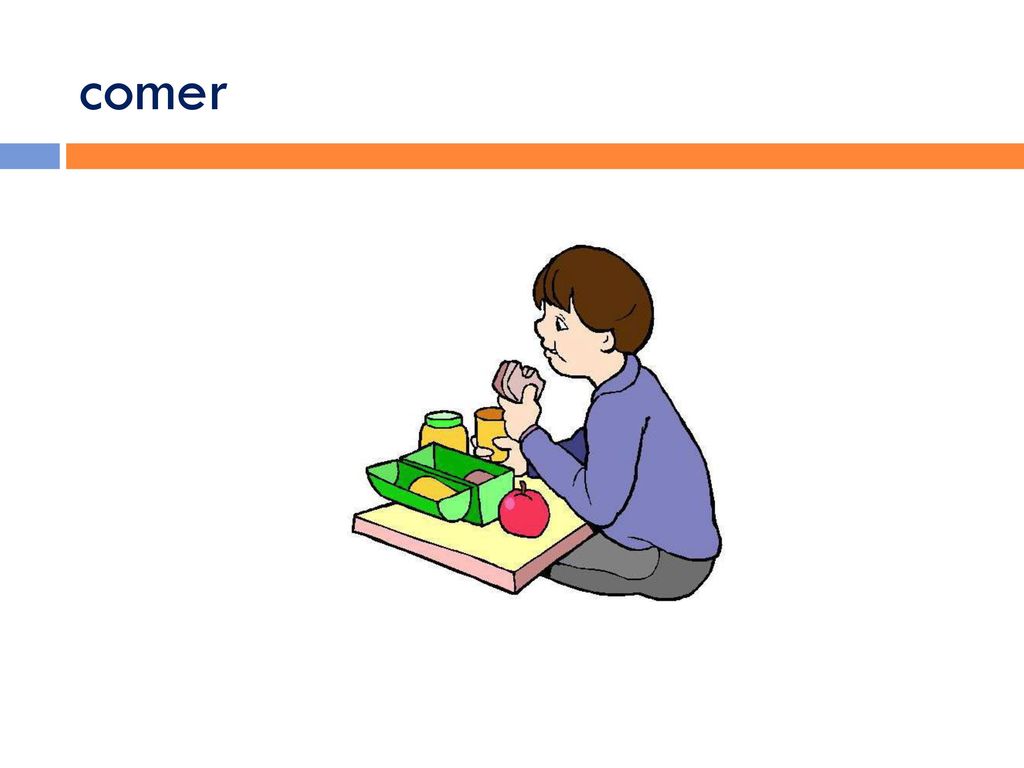 comer